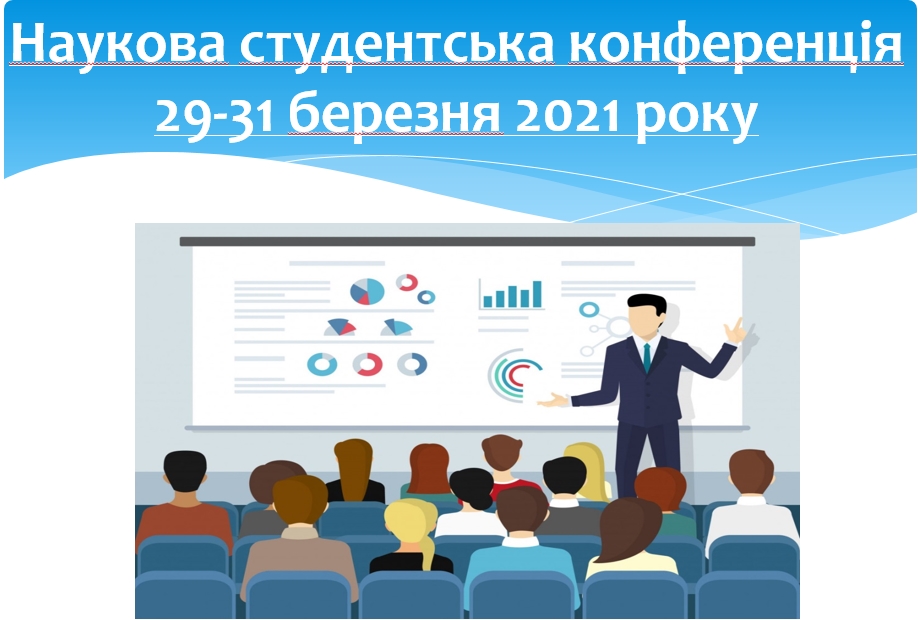 Наукова студентська конференція
29-31 березня 2021 року